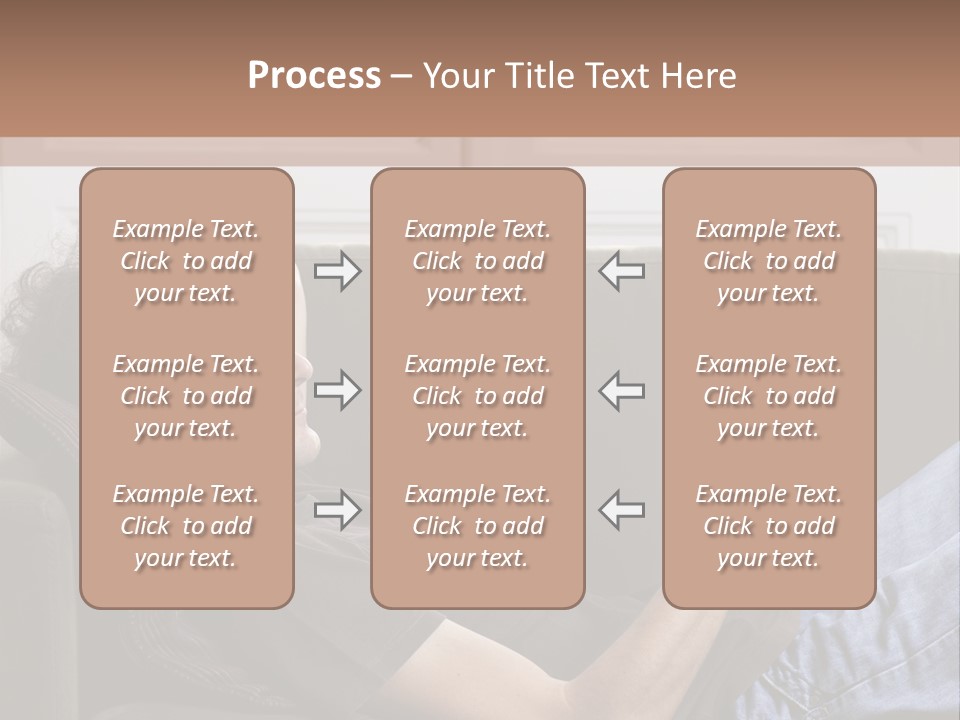 Process – Your Title Text Here

Example Text. Click to add your text.

Example Text. Click to add your text.

Example Text. Click to add your text.

Example Text. Click to add your text.

Example Text. Click to add your text.

Example Text. Click to add your text.

Example Text. Click to add your text.

Example Text. Click to add your text.

Example Text. Click to add your text.